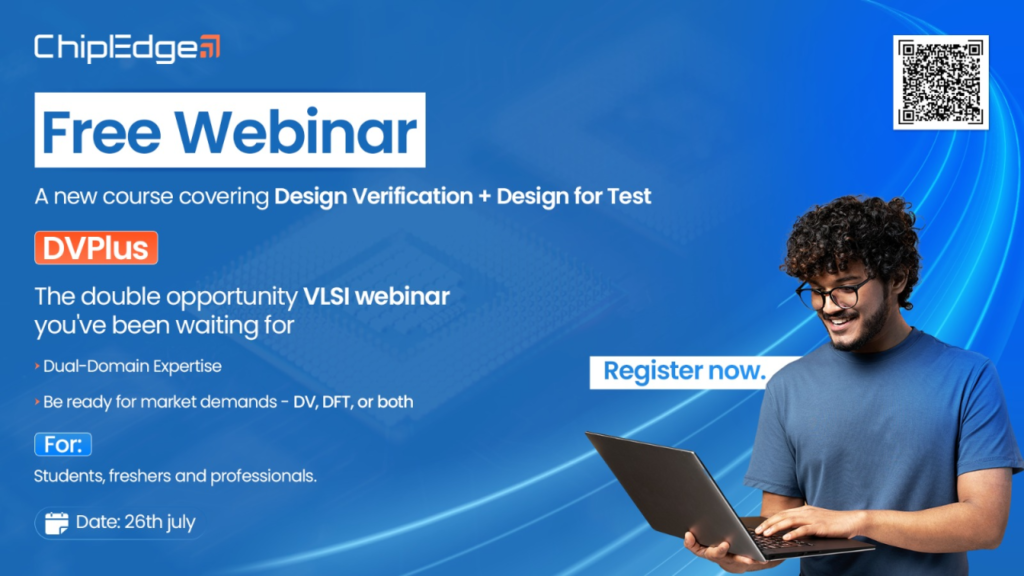 ChipEdge

Free Webinar

A new course covering Design Verification + Design for Test

DVPlus

The double opportunity VLSI webinar you've been waiting for

› Dual-Domain Expertise

› Be ready for market demands - DV, DFT, or both

For:

Students, freshers and professionals.

Date: 26th july

Register now.